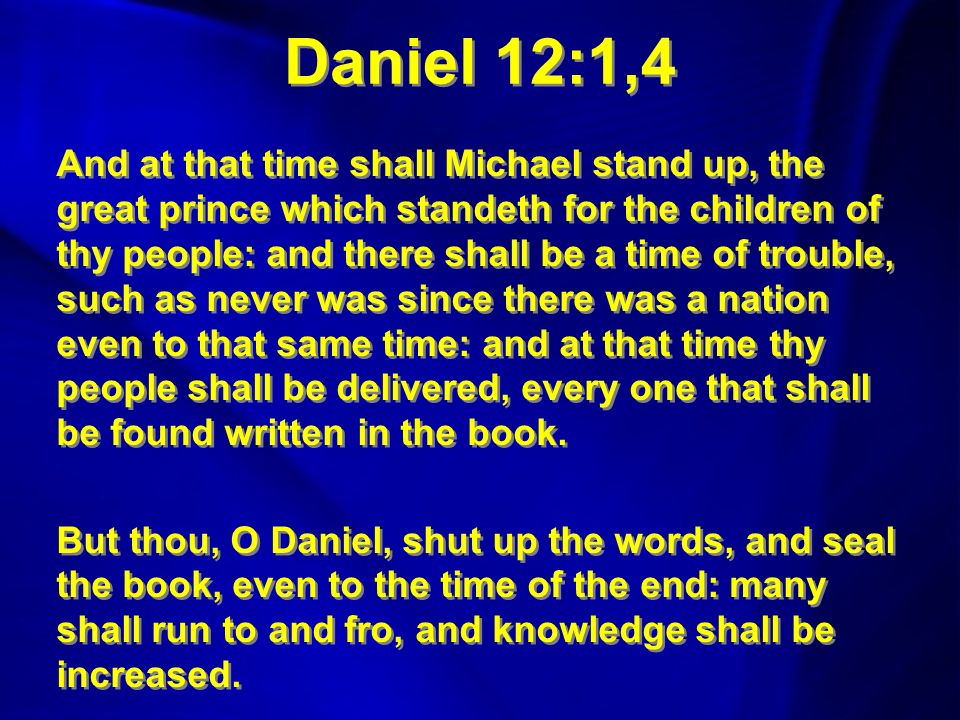 Daniel 12:1,4

And at that time shall Michael stand up, the great prince which standeth for the children of thy people: and there shall be a time of trouble, such as never was since there was a nation even to that same time: and at that time thy people shall be delivered, every one that shall be found written in the book.

But thou, O Daniel, shut up the words, and seal the book, even to the time of the end: many shall run to and fro, and knowledge shall be increased.